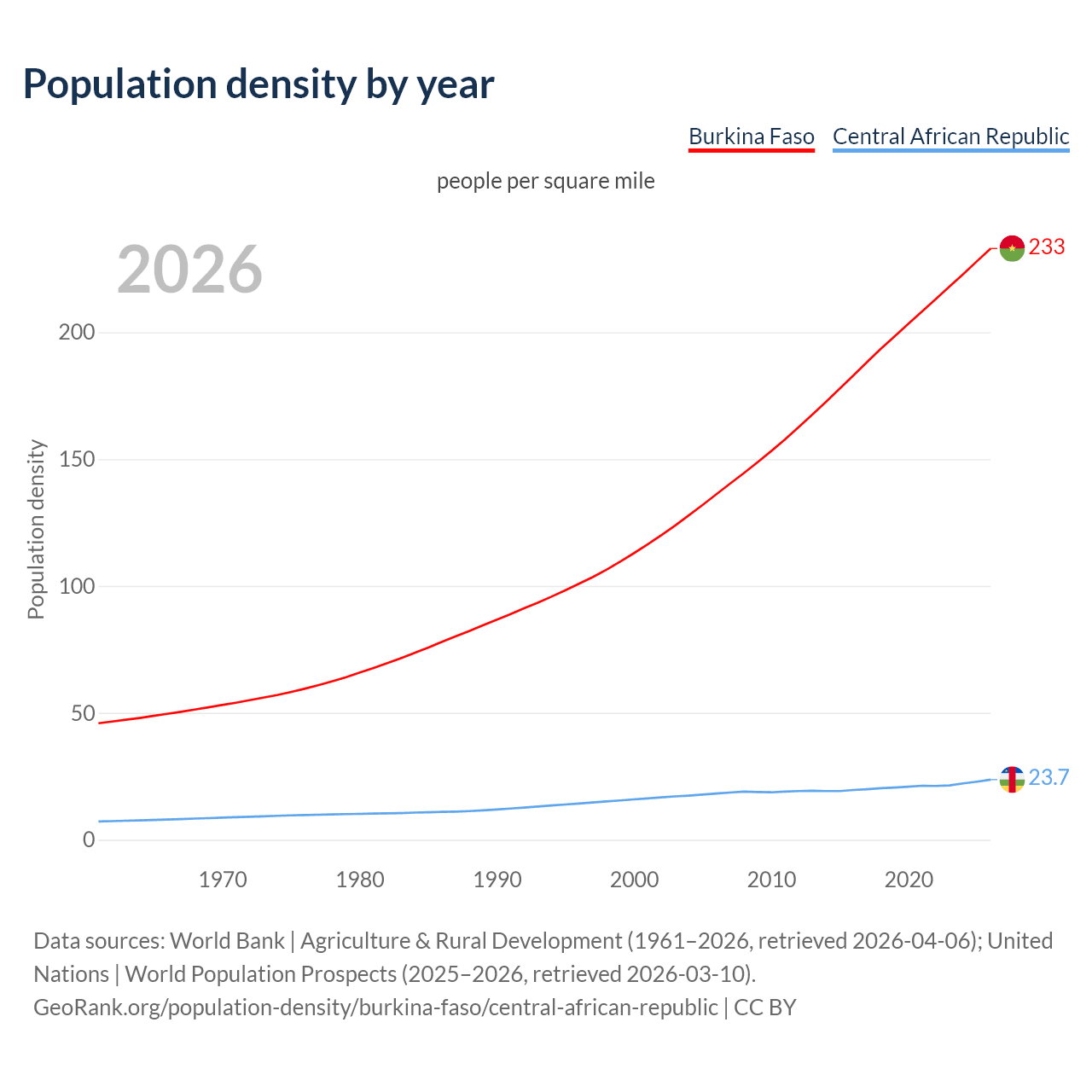 Population density by year

Burkina Faso Central African Republic

people per square mile

2026

233

23.7

Population density

200
150
100
50
0

1970 1980 1990 2000 2010 2020

Data sources: World Bank | Agriculture & Rural Development (1961–2026, retrieved 2026-04-06); United Nations | World Population Prospects (2025–2026, retrieved 2026-03-10).
GeoRank.org/population-density/burkina-faso/central-african-republic | CC BY